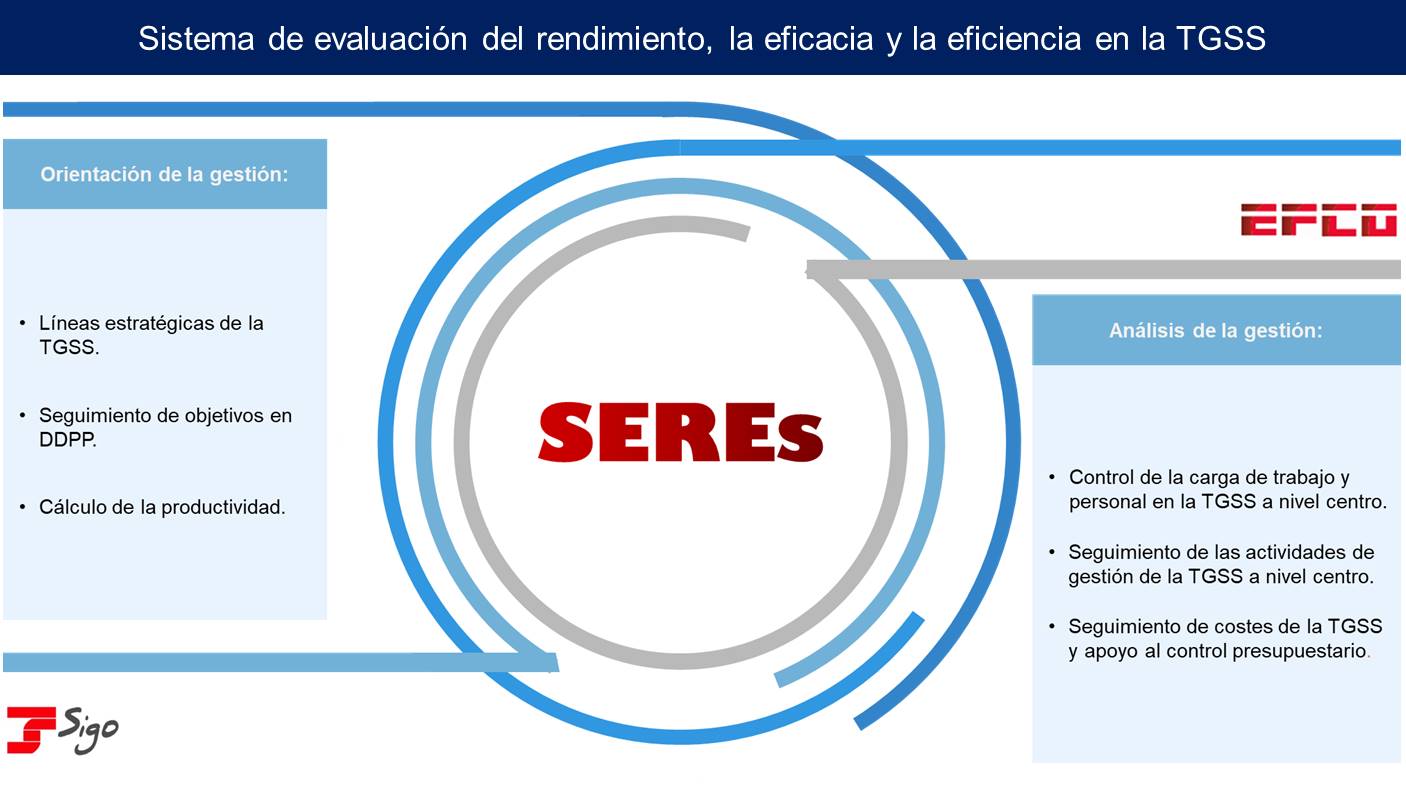 Sistema de evaluación del rendimiento, la eficacia y la eficiencia en la TGSS

Orientación de la gestión:

• Líneas estratégicas de la TGSS.

• Seguimiento de objetivos en DDPP.

• Cálculo de la productividad.

SEREs

EFCO

Análisis de la gestión:

• Control de la carga de trabajo y personal en la TGSS a nivel centro.

• Seguimiento de las actividades de gestión de la TGSS a nivel centro.

• Seguimiento de costes de la TGSS y apoyo al control presupuestario.

Sigo